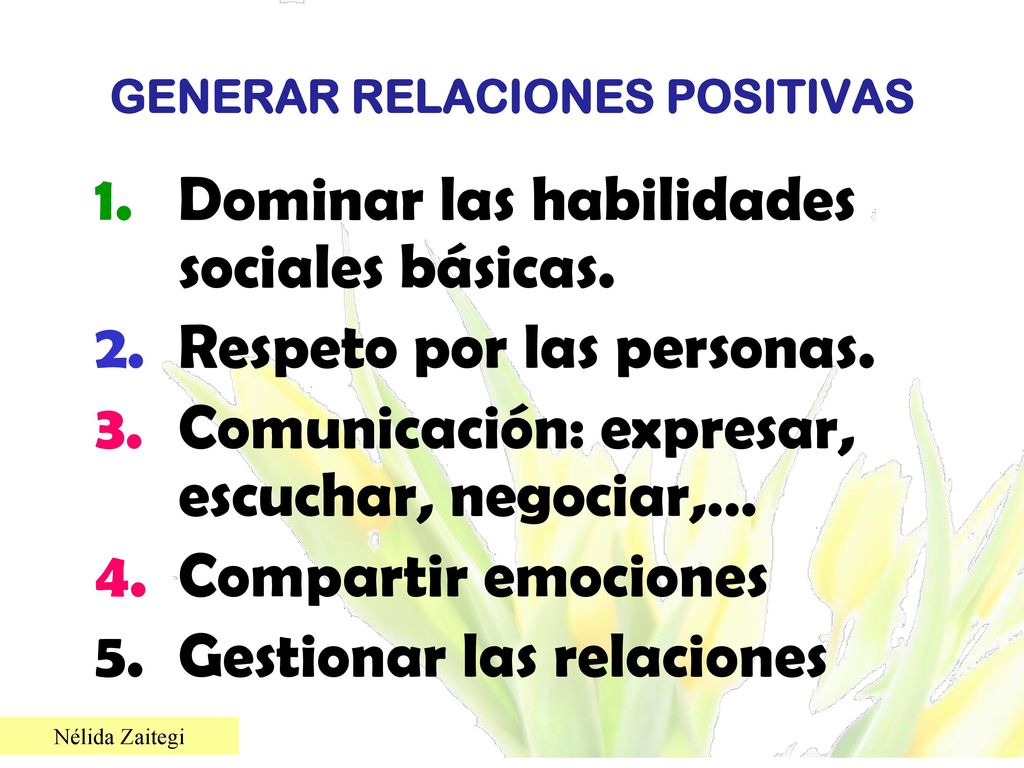 GENERAR RELACIONES POSITIVAS

1. Dominar las habilidades sociales básicas.
2. Respeto por las personas.
3. Comunicación: expresar, escuchar, negociar,…
4. Compartir emociones
5. Gestionar las relaciones

Nélida Zaitegi